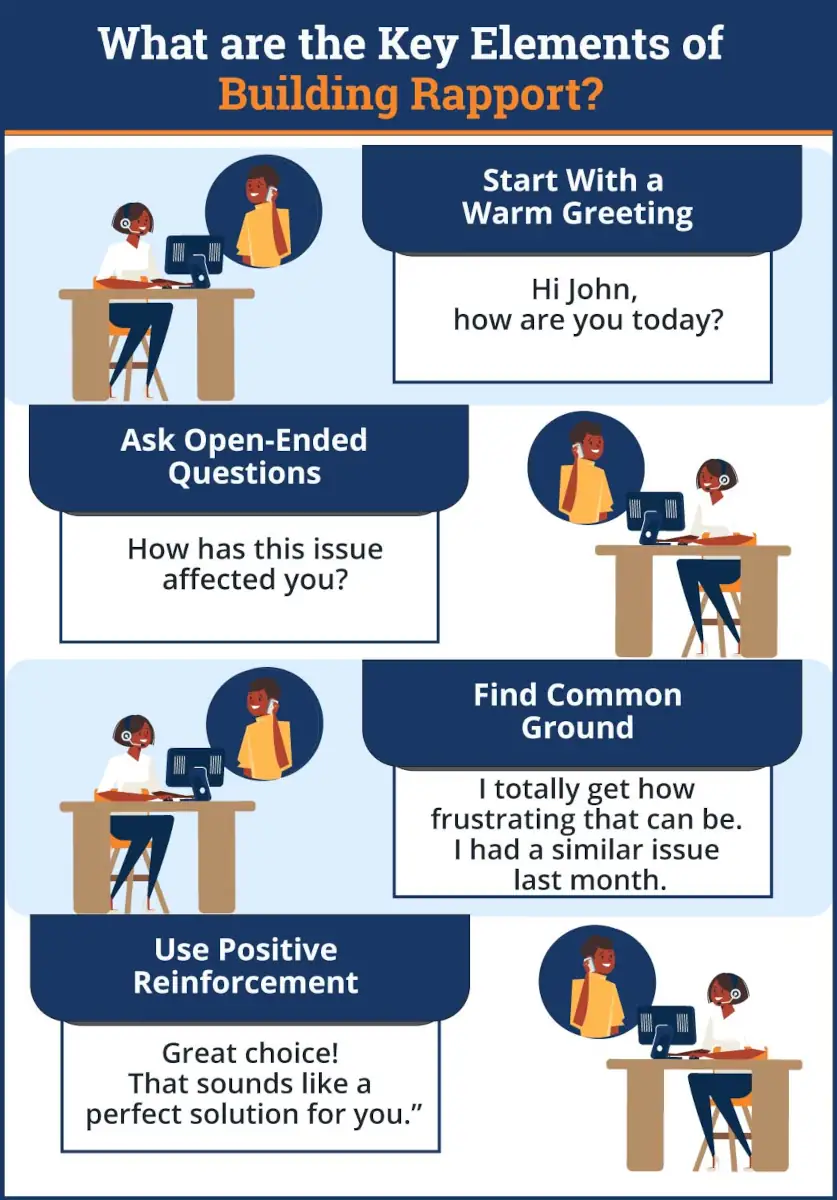 What are the Key Elements of Building Rapport?

Start With a Warm Greeting

Hi John, how are you today?

Ask Open-Ended Questions

How has this issue affected you?

Find Common Ground

I totally get how frustrating that can be. I had a similar issue last month.

Use Positive Reinforcement

Great choice! That sounds like a perfect solution for you.”